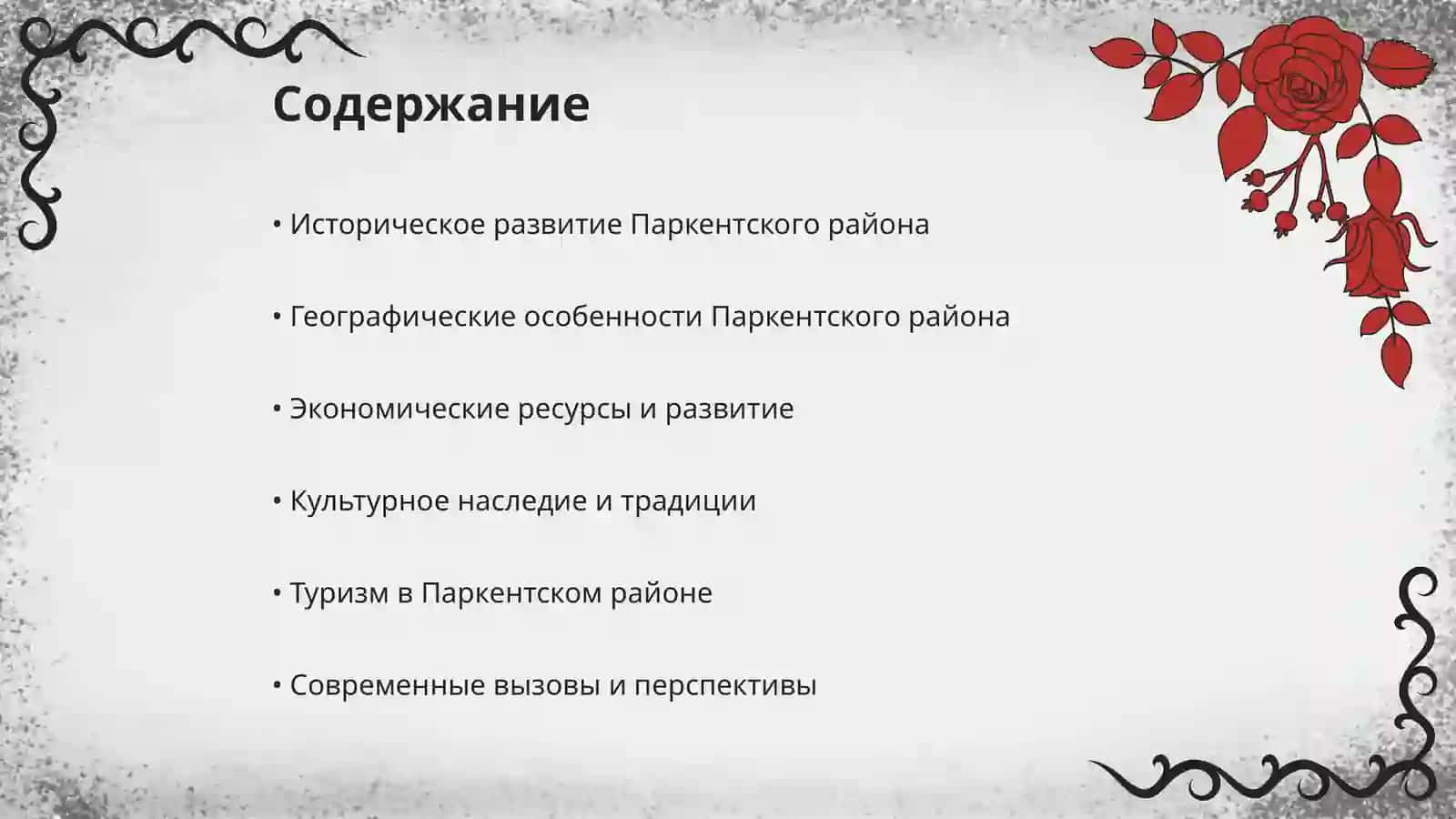 Содержание

• Историческое развитие Паркентского района

• Географические особенности Паркентского района

• Экономические ресурсы и развитие

• Культурное наследие и традиции

• Туризм в Паркентском районе

• Современные вызовы и перспективы